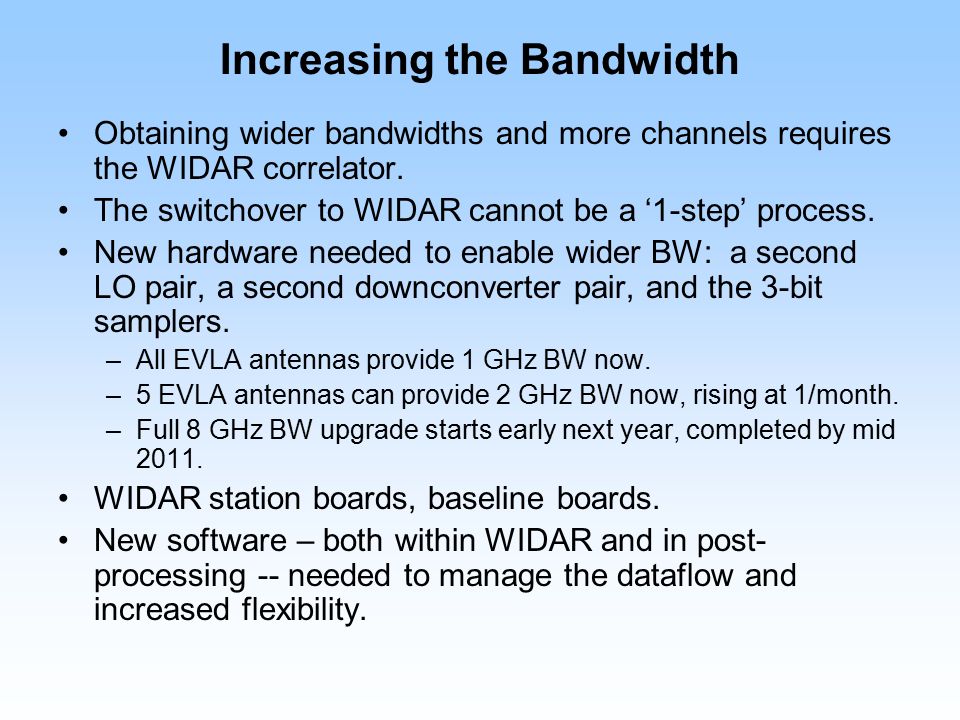 Increasing the Bandwidth

• Obtaining wider bandwidths and more channels requires the WIDAR correlator.
• The switchover to WIDAR cannot be a ‘1-step’ process.
• New hardware needed to enable wider BW: a second LO pair, a second downconverter pair, and the 3-bit samplers.
– All EVLA antennas provide 1 GHz BW now.
– 5 EVLA antennas can provide 2 GHz BW now, rising at 1/month.
– Full 8 GHz BW upgrade starts early next year, completed by mid 2011.
• WIDAR station boards, baseline boards.
• New software – both within WIDAR and in post-processing -- needed to manage the dataflow and increased flexibility.